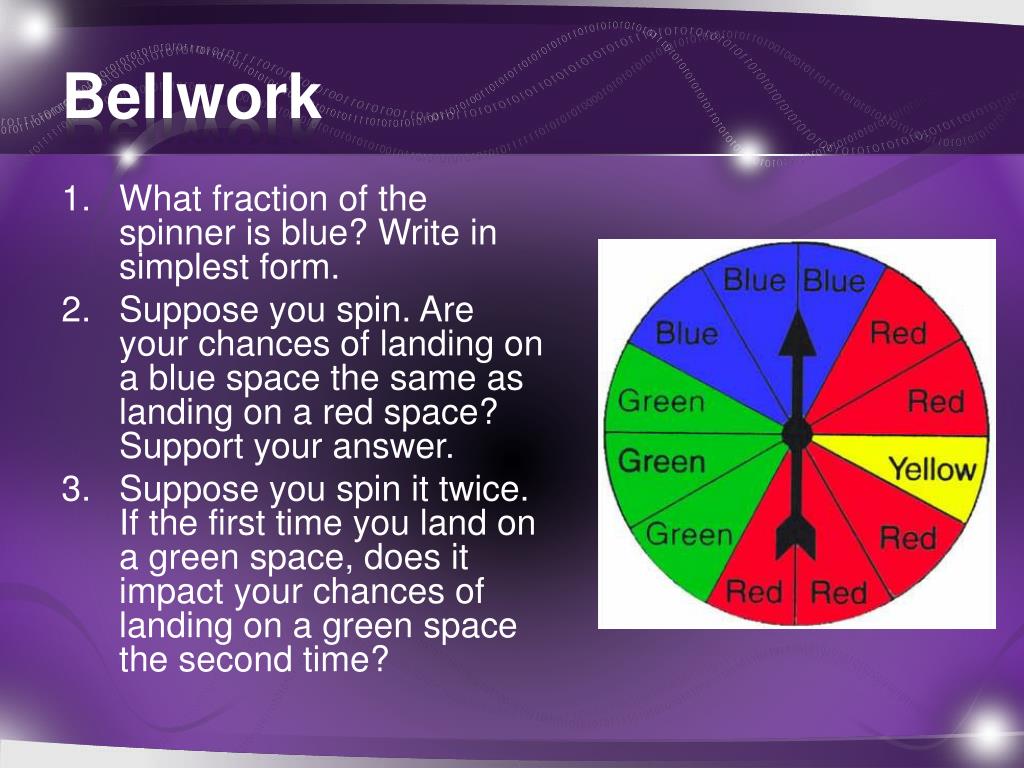 Bellwork

1. What fraction of the spinner is blue? Write in simplest form.
2. Suppose you spin. Are your chances of landing on a blue space the same as landing on a red space? Support your answer.
3. Suppose you spin it twice. If the first time you land on a green space, does it impact your chances of landing on a green space the second time?

Blue
Blue
Red
Red
Yellow
Red
Red
Red
Green
Green
Green
Blue